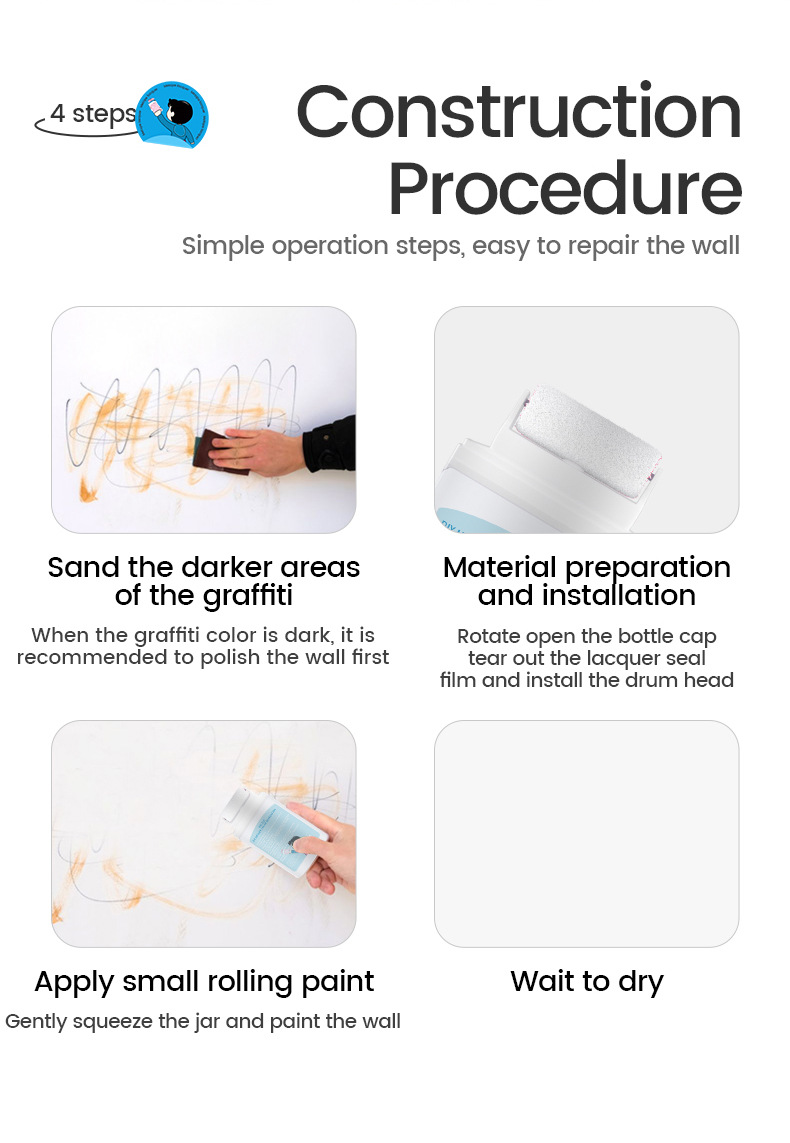 4 steps

Construction Procedure

Simple operation steps, easy to repair the wall

Sand the darker areas of the graffiti

When the graffiti color is dark, it is recommended to polish the wall first

Material preparation and installation

Rotate open the bottle cap tear out the lacquer seal film and install the drum head

Apply small rolling paint

Gently squeeze the jar and paint the wall

Wait to dry